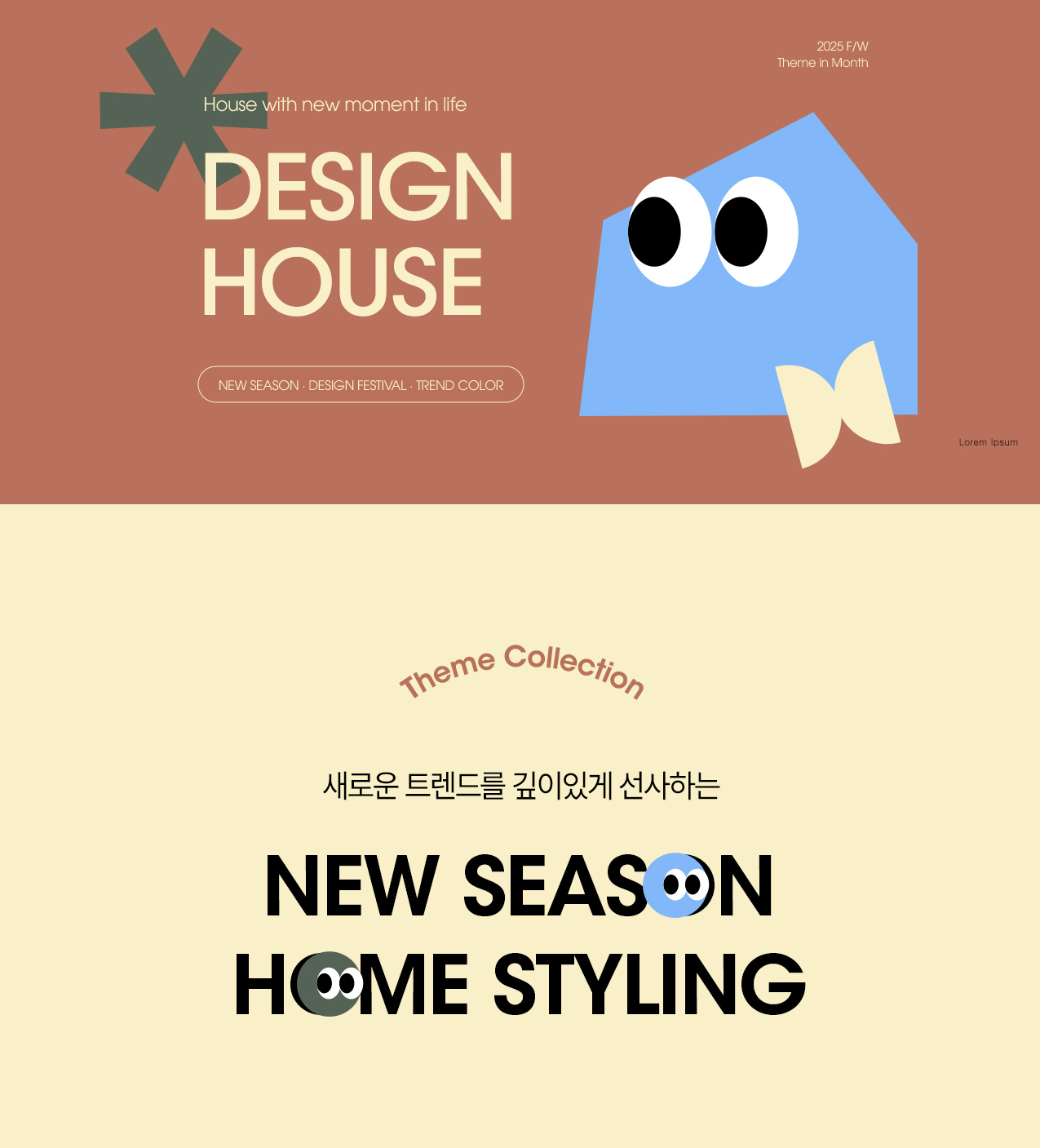 2025 F/W
Theme in Month

House with new moment in life

DESIGN HOUSE

NEW SEASON · DESIGN FESTIVAL · TREND COLOR

Lorem Ipsum

Theme Collection

새로운 트렌드를 깊이있게 선사하는

NEW SEASON
HOME STYLING